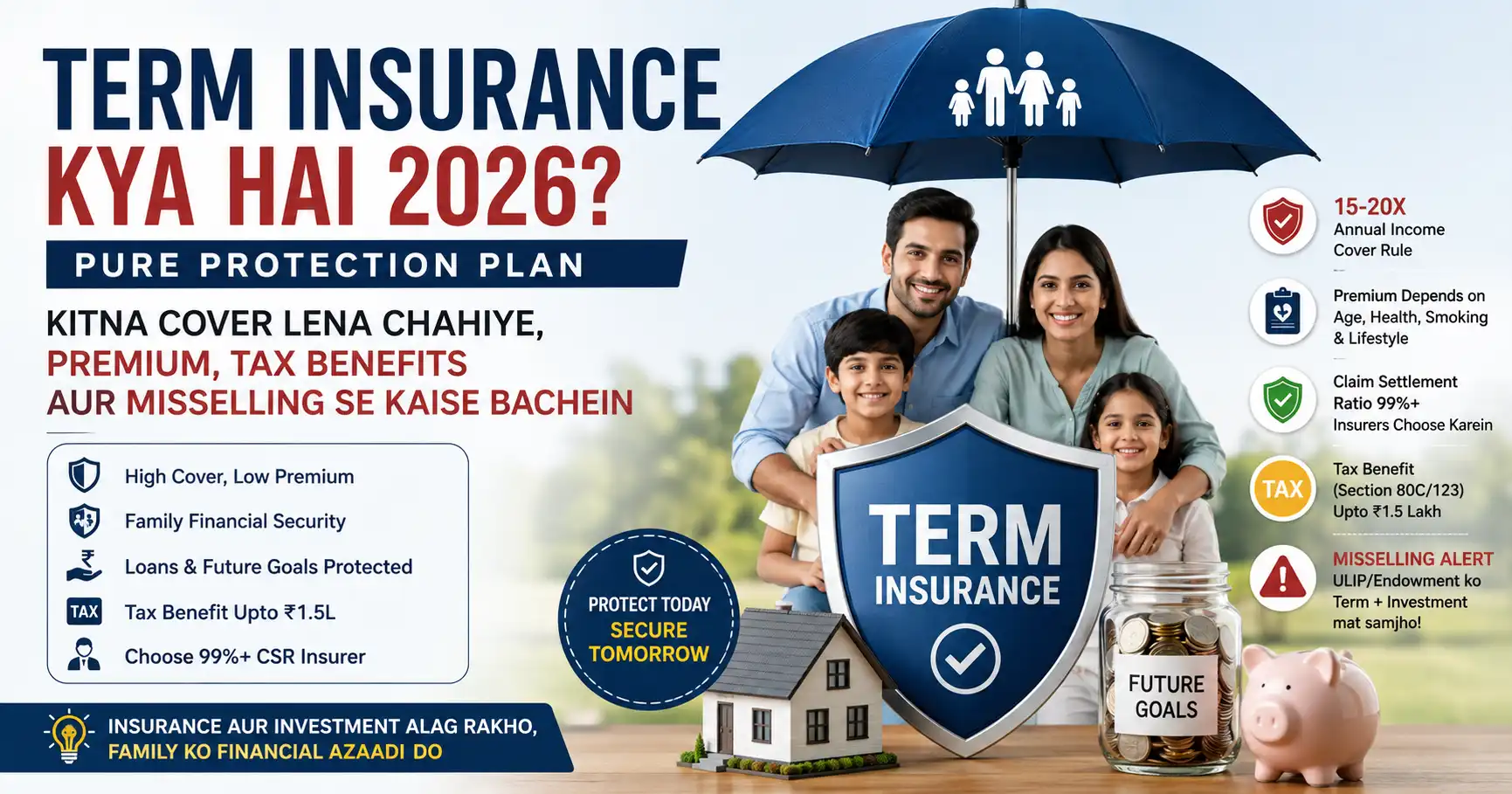 TERM INSURANCE
KYA HAI 2026?

PURE PROTECTION PLAN

KITNA COVER LENA CHAHIYE,
PREMIUM, TAX BENEFITS
AUR MISSELLING SE KAISE BACHEIN

High Cover, Low Premium
Family Financial Security
Loans & Future Goals Protected
TAX Tax Benefit Upto ₹1.5L
Choose 99%+ CSR Insurer

INSURANCE AUR INVESTMENT ALAG RAKHO,
FAMILY KO FINANCIAL AZAADI DO

PROTECT TODAY
SECURE
TOMORROW

TERM
INSURANCE

FUTURE
GOALS

15-20X
Annual Income
Cover Rule

Premium Depends on
Age, Health, Smoking
& Lifestyle

Claim Settlement
Ratio 99%+
Insurers Choose Karein

TAX
Tax Benefit
(Section 80C/123)
Upto ₹1.5 Lakh

MISSELLING ALERT
ULIP/Endowment ko
Term + Investment
mat samjho!